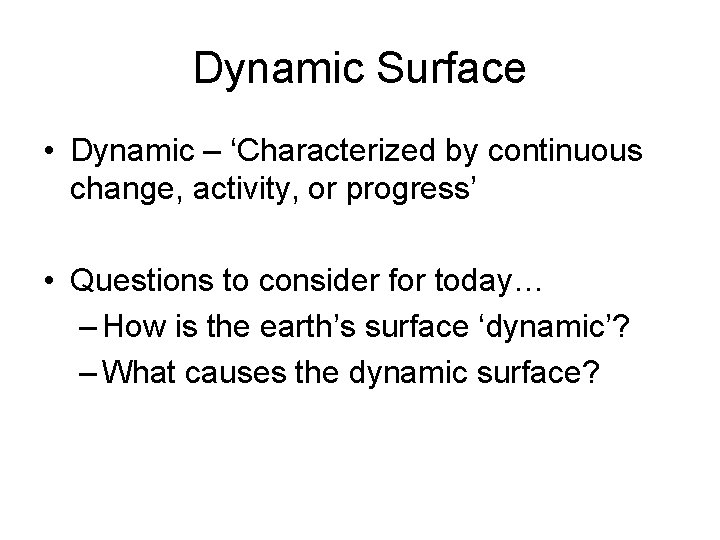 Dynamic Surface

• Dynamic – ‘Characterized by continuous change, activity, or progress’

• Questions to consider for today…
– How is the earth’s surface ‘dynamic’?
– What causes the dynamic surface?